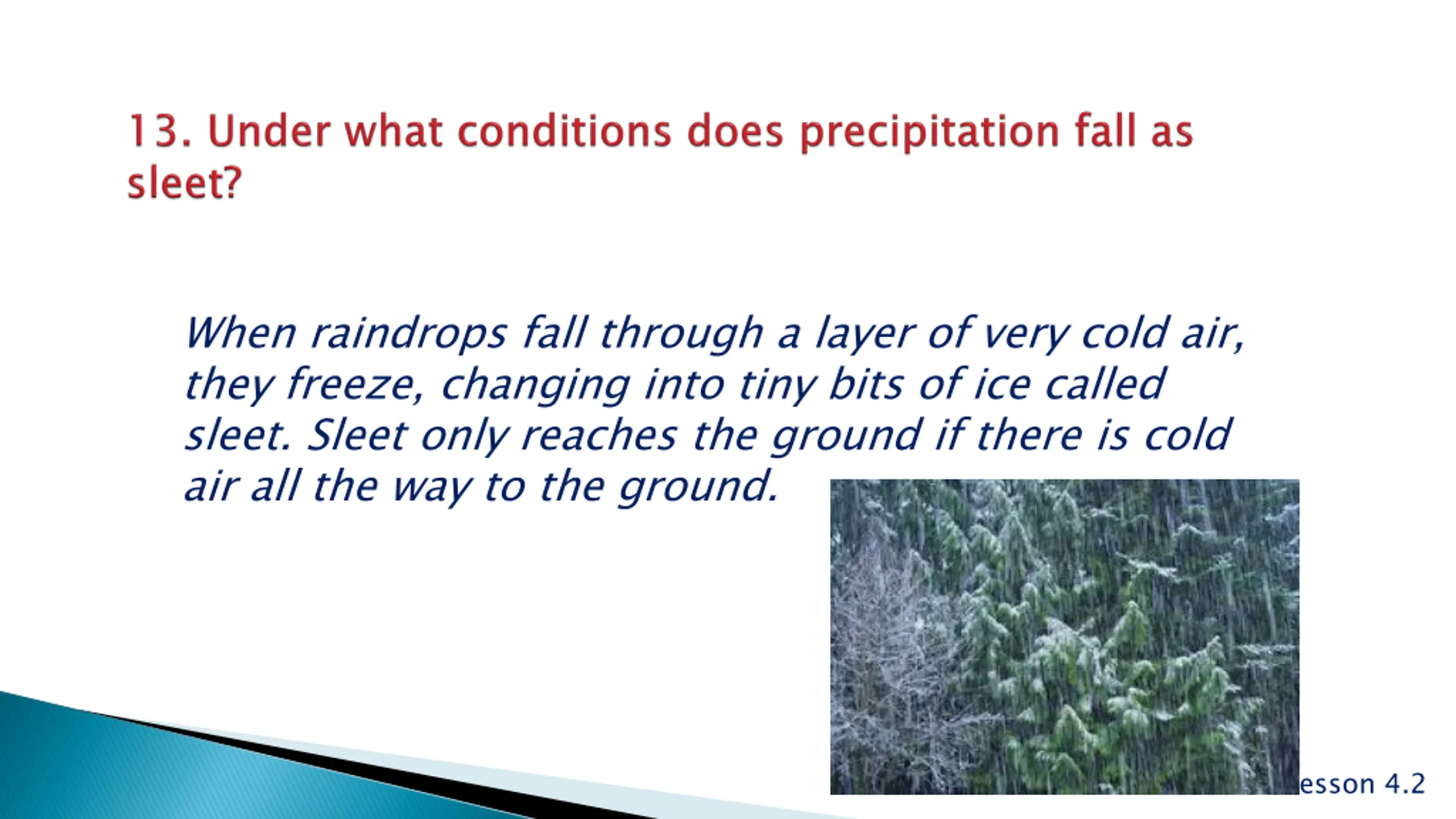 13. Under what conditions does precipitation fall as sleet?

When raindrops fall through a layer of very cold air, they freeze, changing into tiny bits of ice called sleet. Sleet only reaches the ground if there is cold air all the way to the ground.

esson 4.2